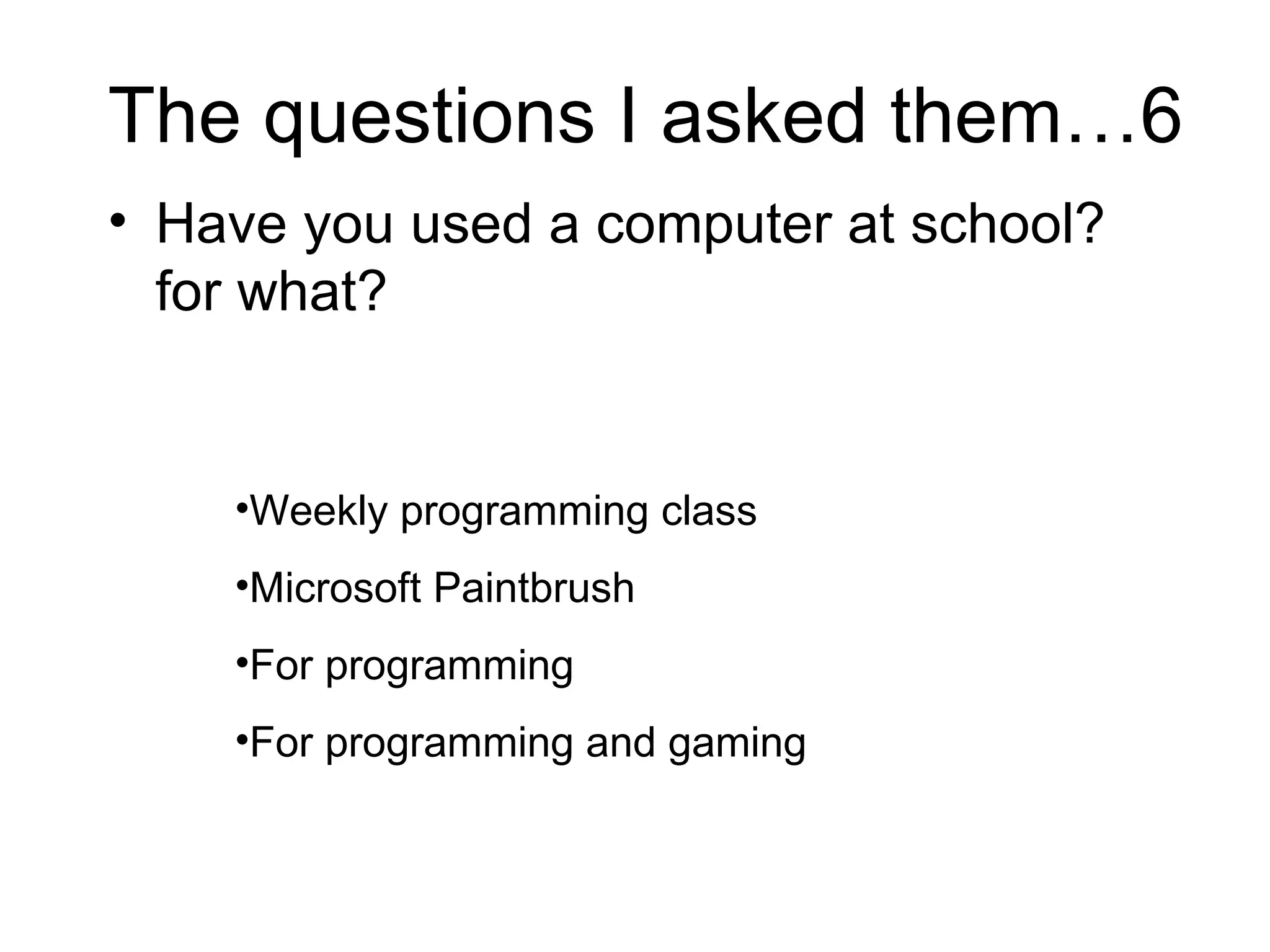 The questions I asked them…6

• Have you used a computer at school? for what?

•Weekly programming class

•Microsoft Paintbrush

•For programming

•For programming and gaming